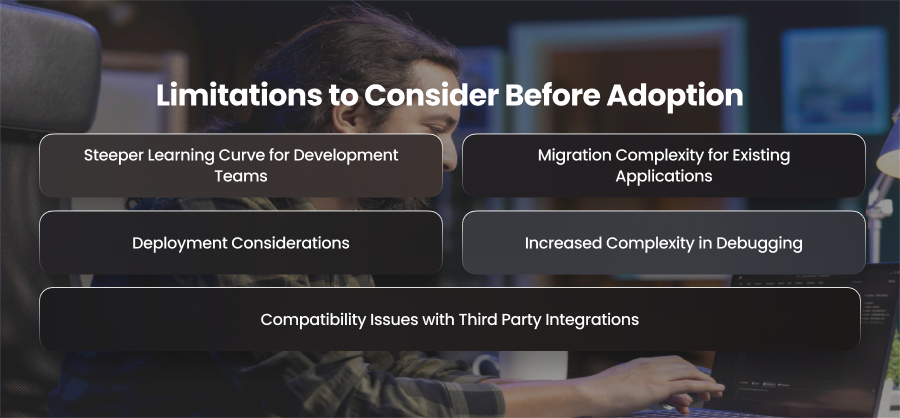 Limitations to Consider Before Adoption

Steeper Learning Curve for Development Teams

Migration Complexity for Existing Applications

Deployment Considerations

Increased Complexity in Debugging

Compatibility Issues with Third Party Integrations